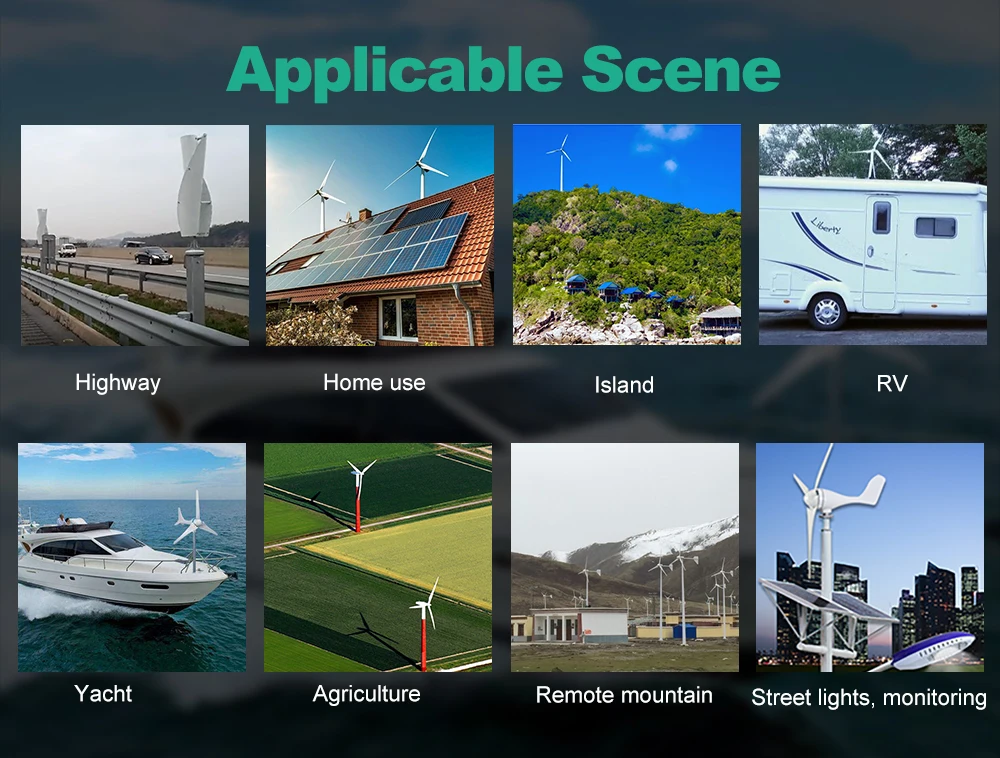 Applicable Scene

Liberty

Highway

Home use

Island

RV

Yacht

Agriculture

Remote mountain

Street lights, monitoring